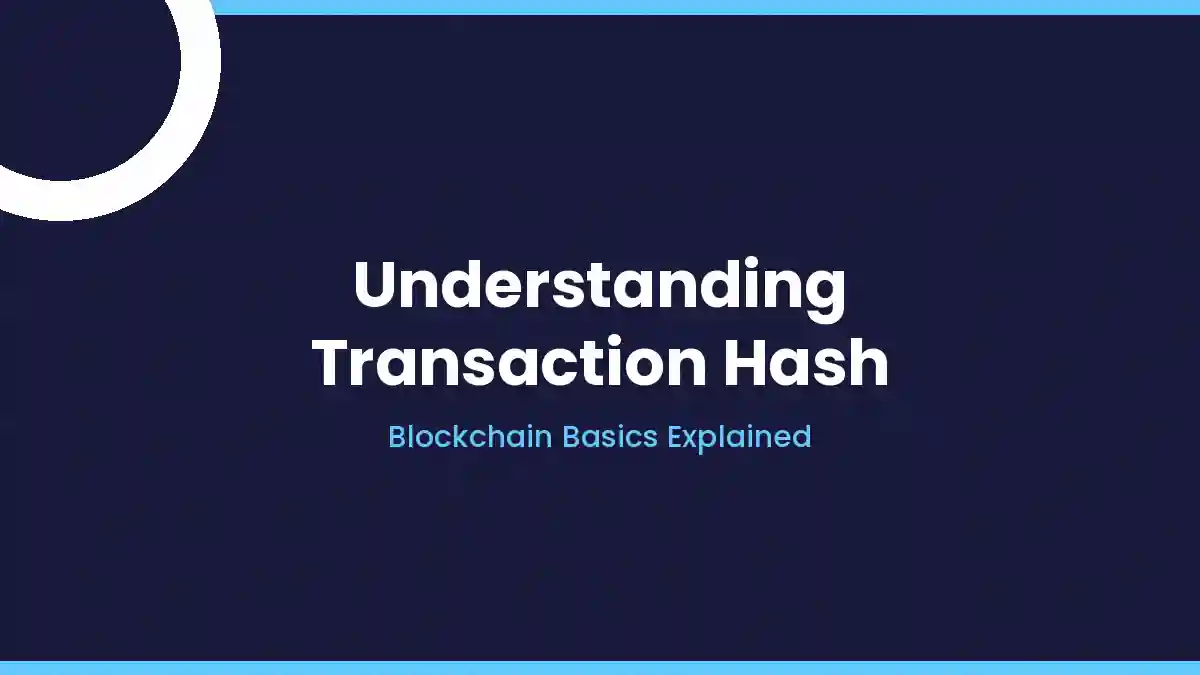 Understanding Transaction Hash

Blockchain Basics Explained